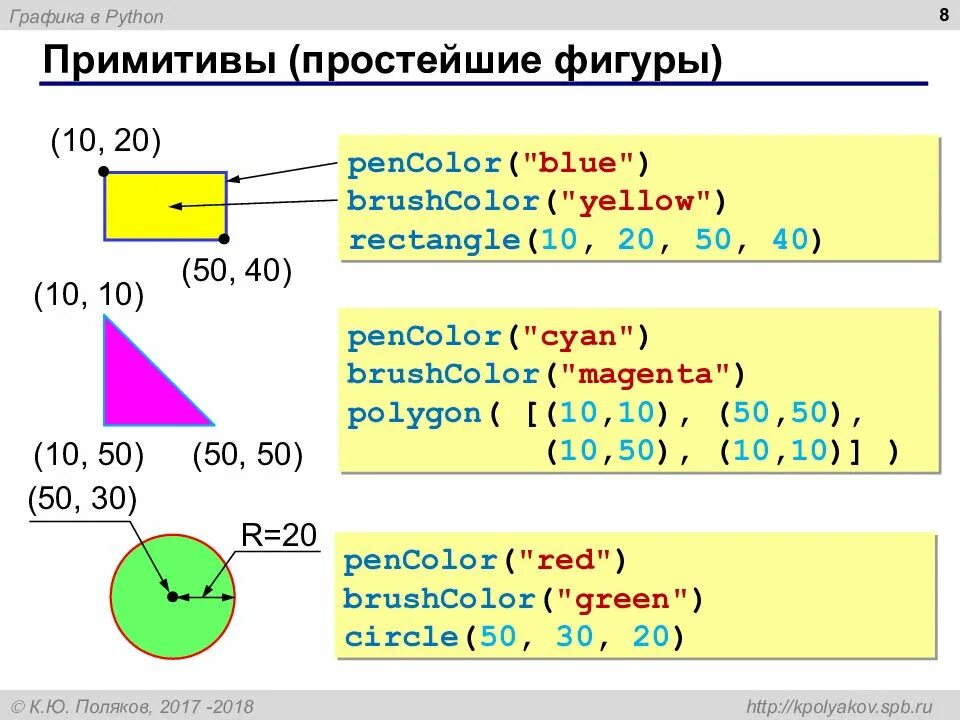 Графика в Python

8

Примитивы (простейшие фигуры)

(10, 20)

(50, 40)

penColor("blue")
brushColor("yellow")
rectangle(10, 20, 50, 40)

(10, 10)

(10, 50)

(50, 50)

penColor("cyan")
brushColor("magenta")
polygon( [(10,10), (50,50),
(10,50), (10,10)] )

(50, 30)

R=20

penColor("red")
brushColor("green")
circle(50, 30, 20)

© К.Ю. Поляков, 2017 -2018

http://kpolyakov.spb.ru